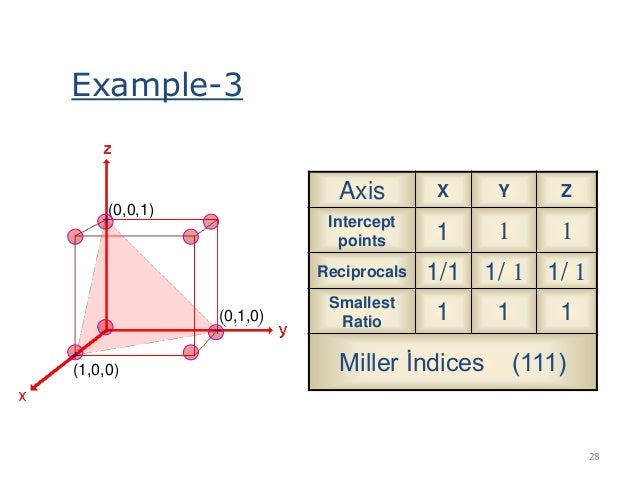 Example-3

z

(0,0,1)

(0,1,0)

y

(1,0,0)

x

| Axis | X | Y | Z |
|---|---|---|---|
| Intercept points | 1 | 1 | 1 |
| Reciprocals | 1/1 | 1/ 1 | 1/ 1 |
| Smallest Ratio | 1 | 1 | 1 |
| Miller İndices (111) | | | |

28